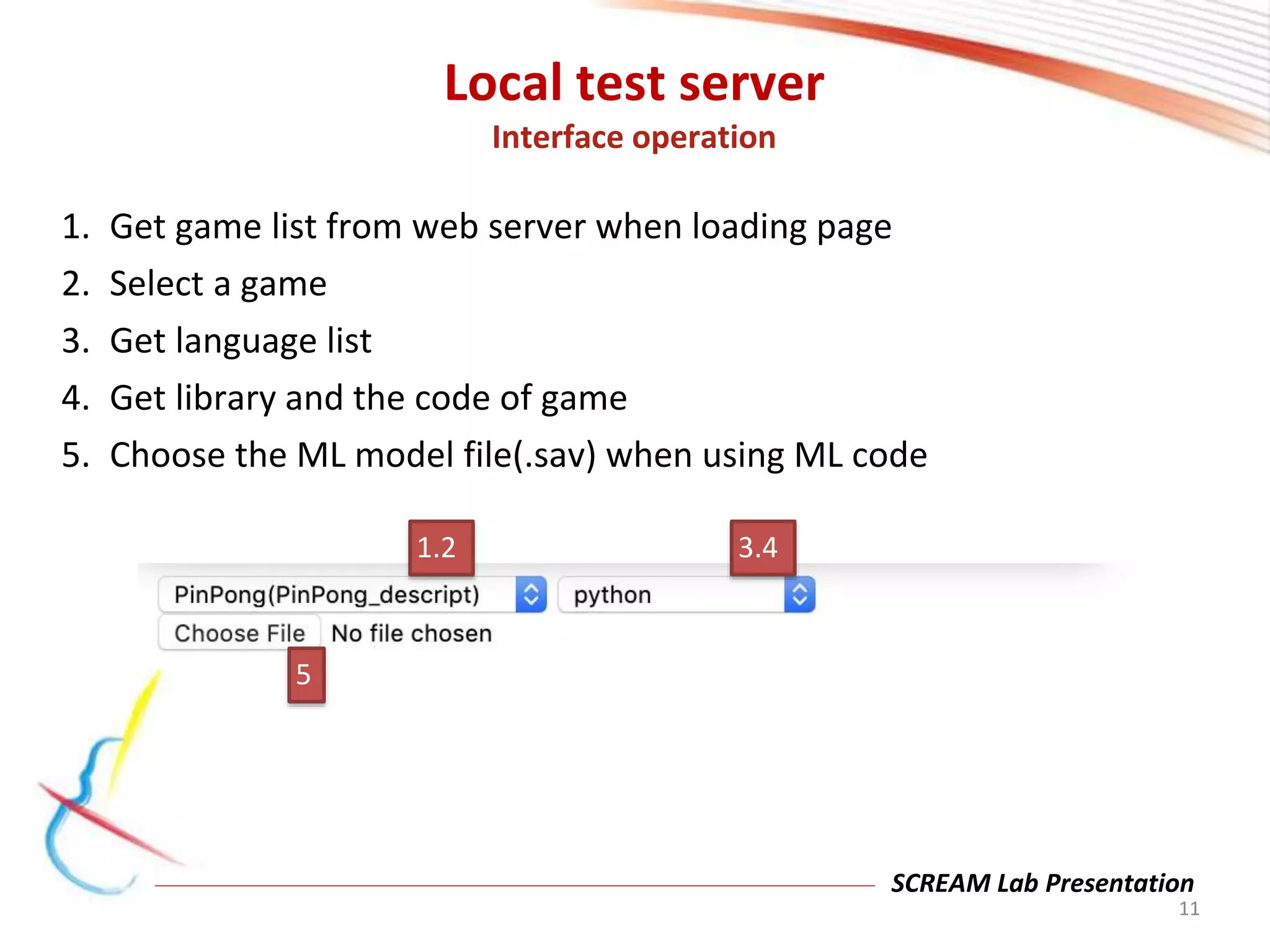 Local test server
Interface operation

1. Get game list from web server when loading page
2. Select a game
3. Get language list
4. Get library and the code of game
5. Choose the ML model file(.sav) when using ML code

1.2

3.4

PinPong(PinPong_descript)

python

Choose File No file chosen

5

SCREAM Lab Presentation
11